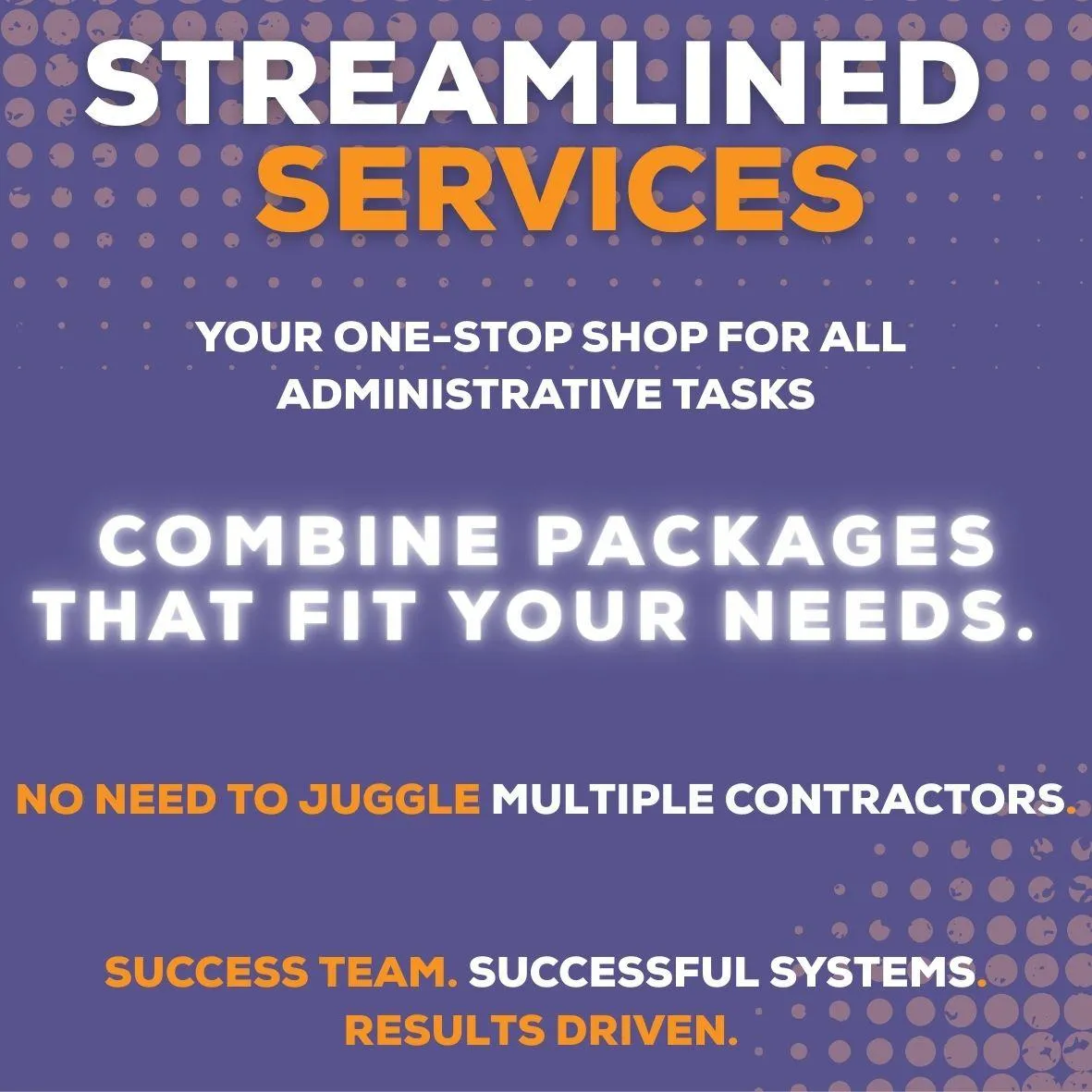 STREAMLINED SERVICES

YOUR ONE-STOP SHOP FOR ALL ADMINISTRATIVE TASKS

COMBINE PACKAGES THAT FIT YOUR NEEDS.

NO NEED TO JUGGLE MULTIPLE CONTRACTORS.

SUCCESS TEAM. SUCCESSFUL SYSTEMS. RESULTS DRIVEN.